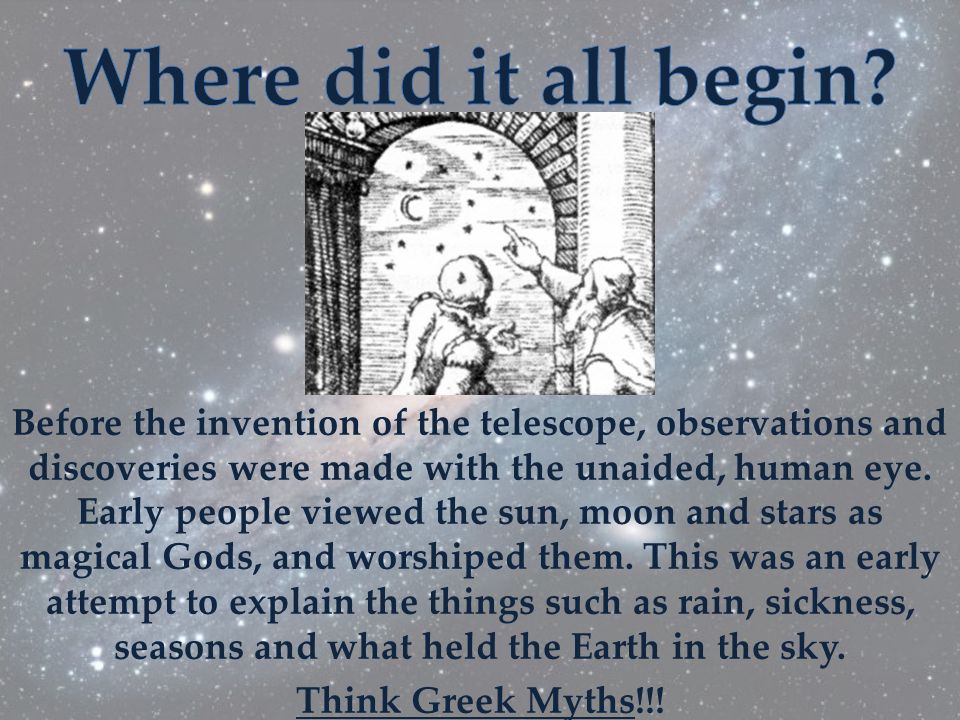 Where did it all begin?

Before the invention of the telescope, observations and discoveries were made with the unaided, human eye. Early people viewed the sun, moon and stars as magical Gods, and worshiped them. This was an early attempt to explain the things such as rain, sickness, seasons and what held the Earth in the sky.

Think Greek Myths!!!